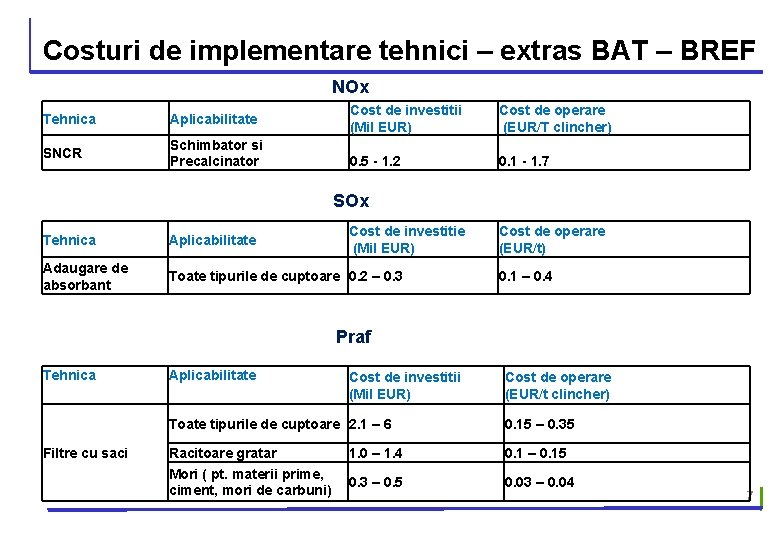 Costuri de implementare tehnici – extras BAT – BREF

NOx

| Tehnica | Aplicabilitate | Cost de investitii (Mil EUR) | Cost de operare (EUR/T clincher) |
|---|---|---|---|
| SNCR | Schimbator si Precalcinator | 0.5 - 1.2 | 0.1 - 1.7 |

SOx

| Tehnica | Aplicabilitate | Cost de investitie (Mil EUR) | Cost de operare (EUR/t) |
|---|---|---|---|
| Adaugare de absorbant | Toate tipurile de cuptoare | 0.2 – 0.3 | 0.1 – 0.4 |

Praf

| Tehnica | Aplicabilitate | Cost de investitii (Mil EUR) | Cost de operare (EUR/t clincher) |
|---|---|---|---|
| Filtre cu saci | Toate tipurile de cuptoare | 2.1 – 6 | 0.15 – 0.35 |
| | Racitoare gratar | 1.0 – 1.4 | 0.1 – 0.15 |
| | Mori ( pt. materii prime, ciment, mori de carbuni) | 0.3 – 0.5 | 0.03 – 0.04 |

7